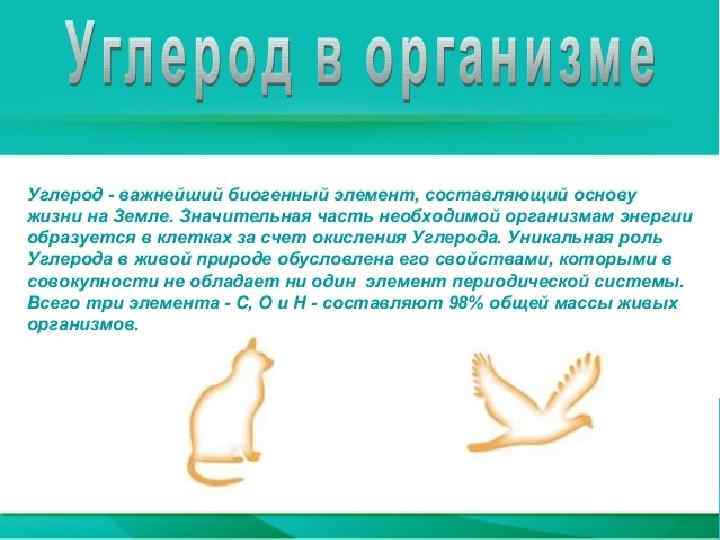 Углерод в организме

Углерод - важнейший биогенный элемент, составляющий основу жизни на Земле. Значительная часть необходимой организмам энергии образуется в клетках за счет окисления Углерода. Уникальная роль Углерода в живой природе обусловлена его свойствами, которыми в совокупности не обладает ни один элемент периодической системы. Всего три элемента - C, O и H - составляют 98% общей массы живых организмов.